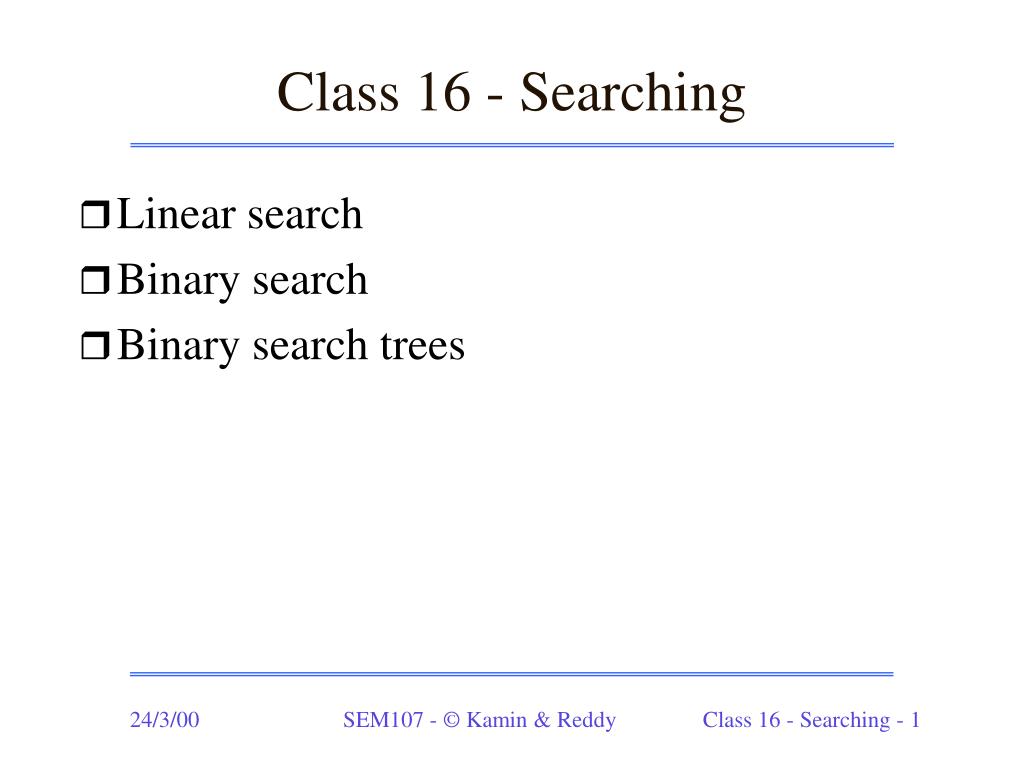 Class 16 - Searching

❒ Linear search
❒ Binary search
❒ Binary search trees

24/3/00

SEM107 - © Kamin & Reddy

Class 16 - Searching - 1